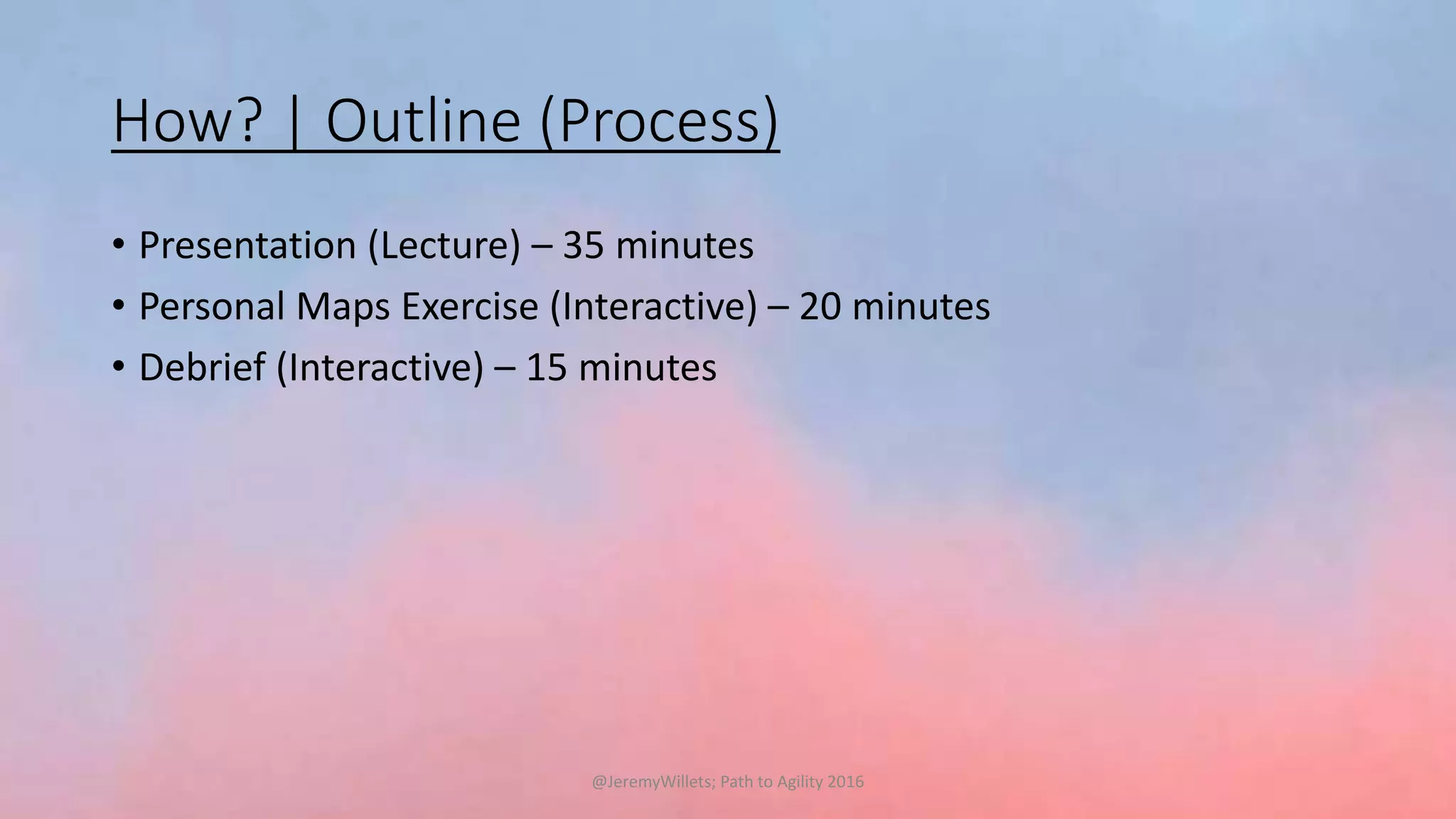 How? | Outline (Process)

• Presentation (Lecture) – 35 minutes
• Personal Maps Exercise (Interactive) – 20 minutes
• Debrief (Interactive) – 15 minutes

@JeremyWillets; Path to Agility 2016